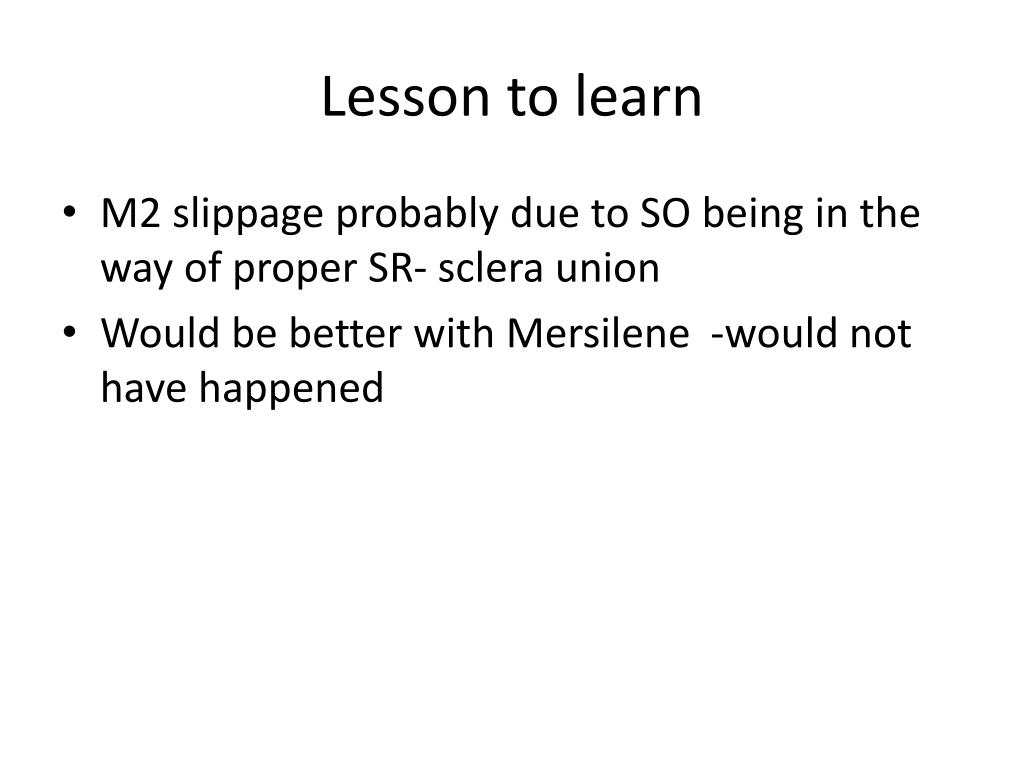 Lesson to learn

• M2 slippage probably due to SO being in the way of proper SR- sclera union
• Would be better with Mersilene -would not have happened